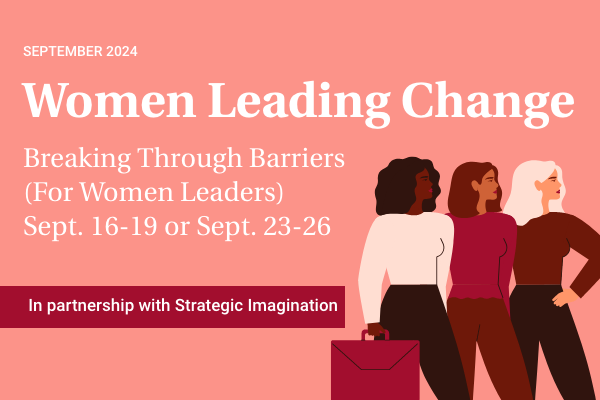 SEPTEMBER 2024

Women Leading Change

Breaking Through Barriers (For Women Leaders) Sept. 16-19 or Sept. 23-26

In partnership with Strategic Imagination